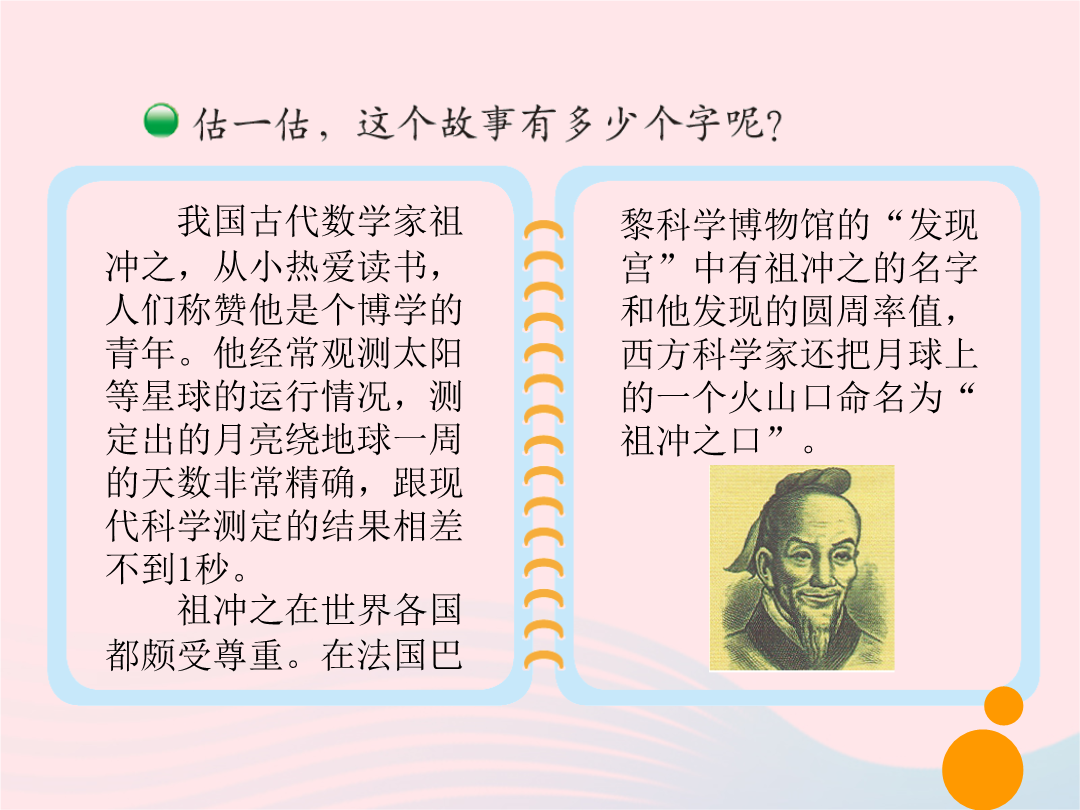 估一估，这个故事有多少个字呢?

我国古代数学家祖冲之，从小热爱读书，人们称赞他是个博学的青年。他经常观测太阳等星球的运行情况，测定出的月亮绕地球一周的天数非常精确，跟现代科学测定的结果相差不到1秒。

祖冲之在世界各国都颇受尊重。在法国巴黎科学博物馆的“发现宫”中有祖冲之的名字和他发现的圆周率值，西方科学家还把月球上的一个火山口命名为“祖冲之口”。